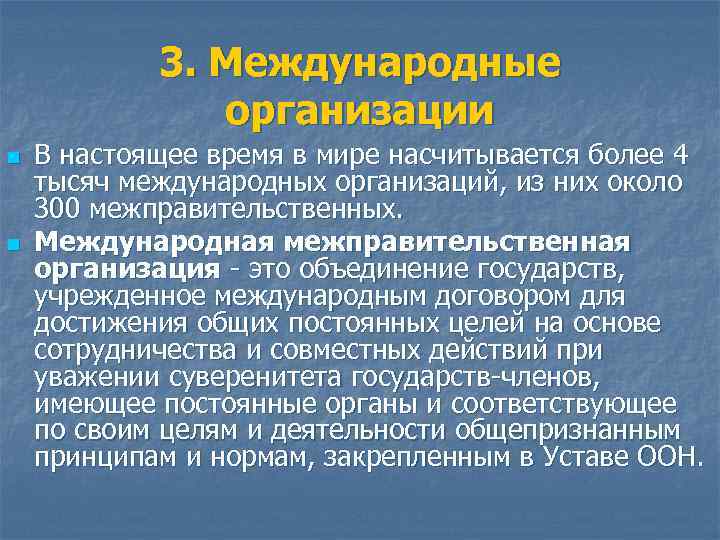 3. Международные организации

В настоящее время в мире насчитывается более 4 тысяч международных организаций, из них около 300 межправительственных.

Международная межправительственная организация - это объединение государств, учрежденное международным договором для достижения общих постоянных целей на основе сотрудничества и совместных действий при уважении суверенитета государств-членов, имеющее постоянные органы и соответствующее по своим целям и деятельности общепризнанным принципам и нормам, закрепленным в Уставе ООН.